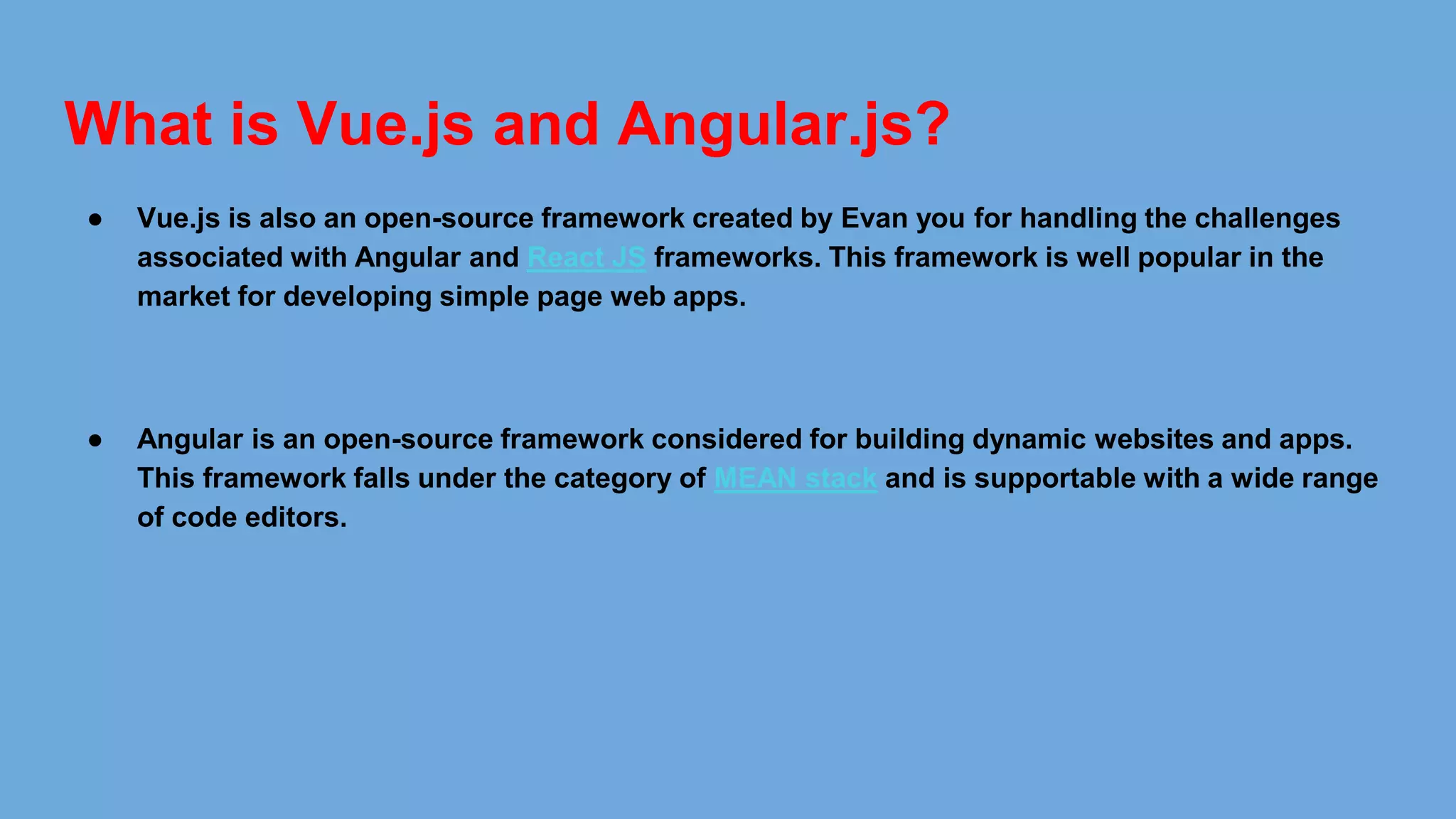 What is Vue.js and Angular.js?

● Vue.js is also an open-source framework created by Evan you for handling the challenges associated with Angular and React JS frameworks. This framework is well popular in the market for developing simple page web apps.

● Angular is an open-source framework considered for building dynamic websites and apps. This framework falls under the category of MEAN stack and is supportable with a wide range of code editors.